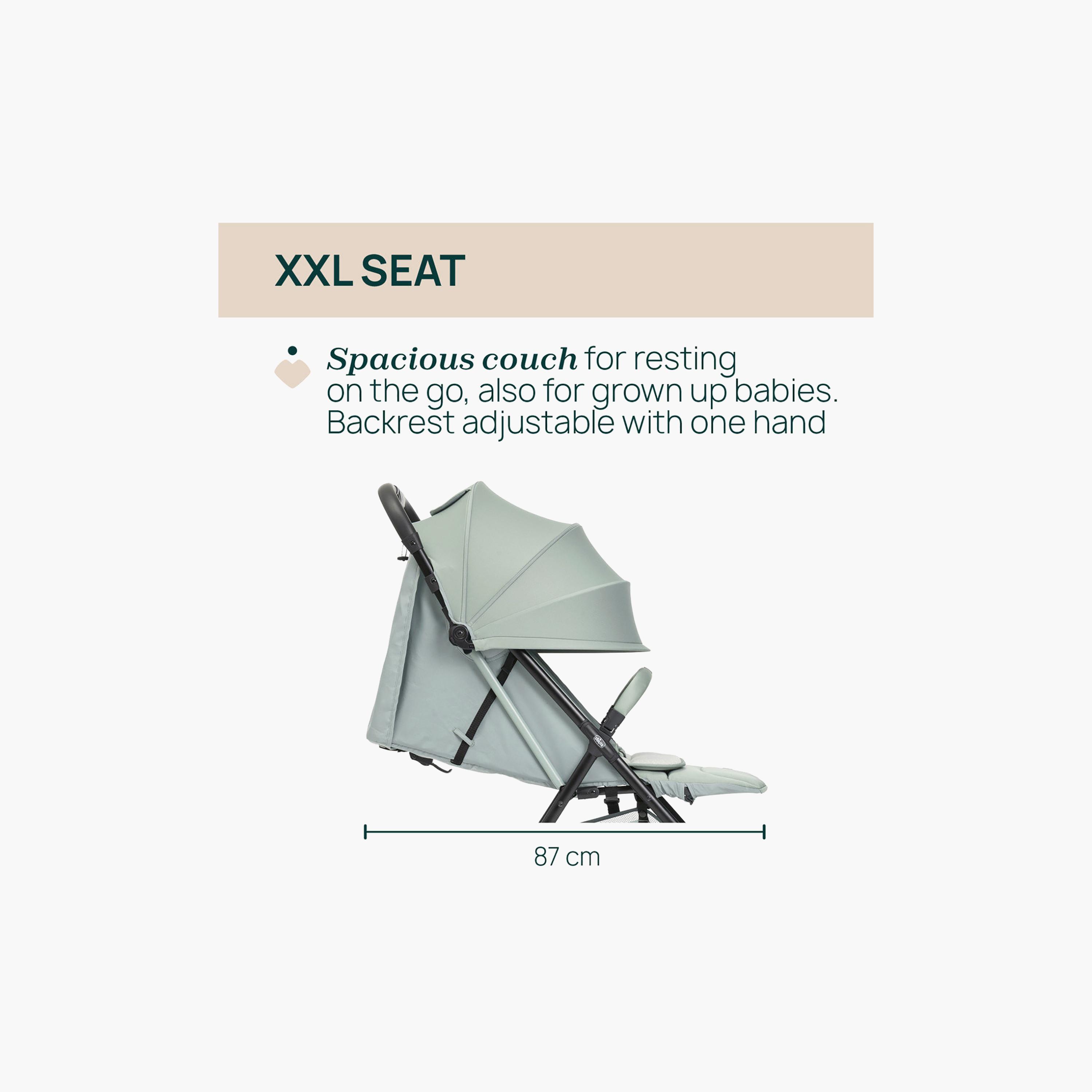 XXL SEAT

Spacious couch for resting on the go, also for grown up babies. Backrest adjustable with one hand

87 cm